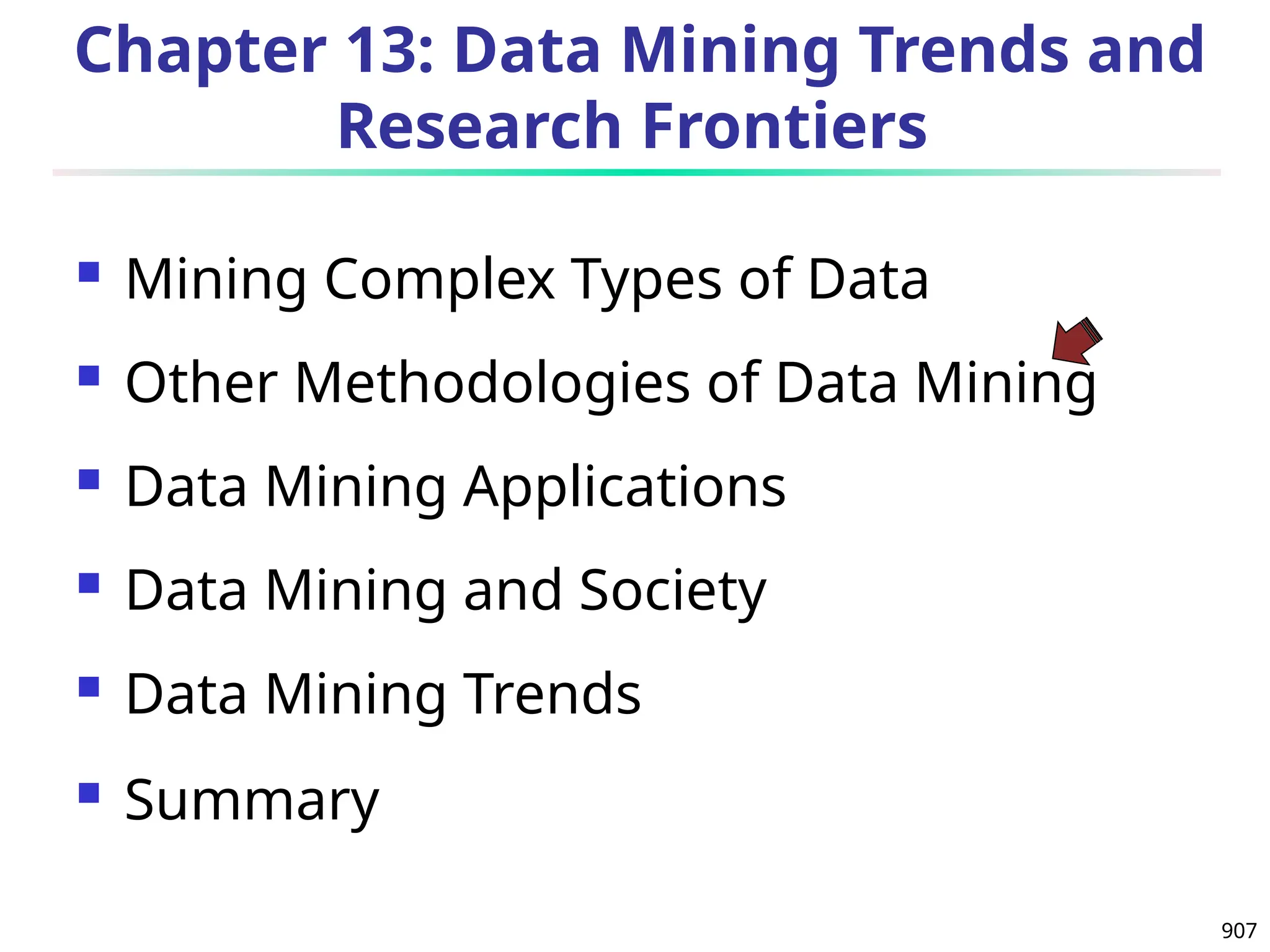 Chapter 13: Data Mining Trends and Research Frontiers

- Mining Complex Types of Data
- Other Methodologies of Data Mining
- Data Mining Applications
- Data Mining and Society
- Data Mining Trends
- Summary

907